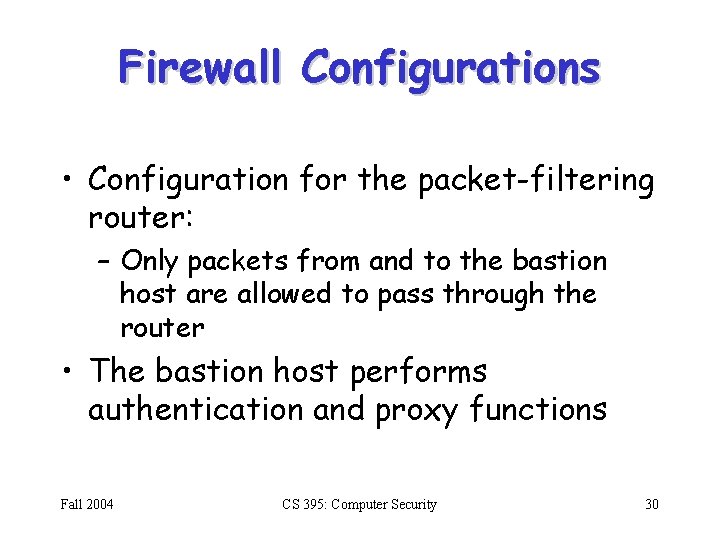 Firewall Configurations

• Configuration for the packet-filtering router:

– Only packets from and to the bastion host are allowed to pass through the router

• The bastion host performs authentication and proxy functions

Fall 2004

CS 395: Computer Security

30